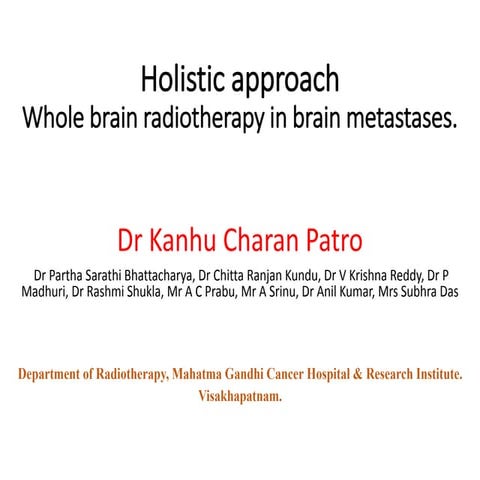 Holistic approach
Whole brain radiotherapy in brain metastases.

Dr Kanhu Charan Patro

Dr Partha Sarathi Bhattacharya, Dr Chitta Ranjan Kundu, Dr V Krishna Reddy, Dr P Madhuri, Dr Rashmi Shukla, Mr A C Prabu, Mr A Srinu, Dr Anil Kumar, Mrs Subhra Das

Department of Radiotherapy, Mahatma Gandhi Cancer Hospital & Research Institute. Visakhapatnam.